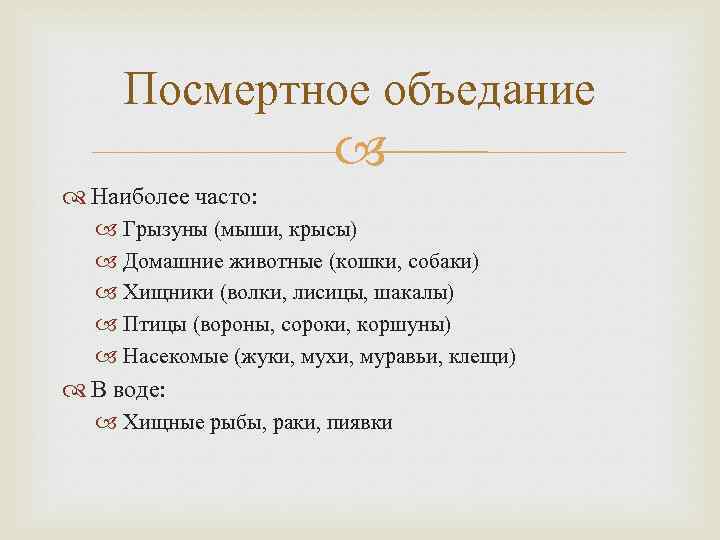 Посмертное объедание

Наиболее часто:

Грызуны (мыши, крысы)

Домашние животные (кошки, собаки)

Хищники (волки, лисицы, шакалы)

Птицы (вороны, сороки, коршуны)

Насекомые (жуки, мухи, муравьи, клещи)

В воде:

Хищные рыбы, раки, пиявки